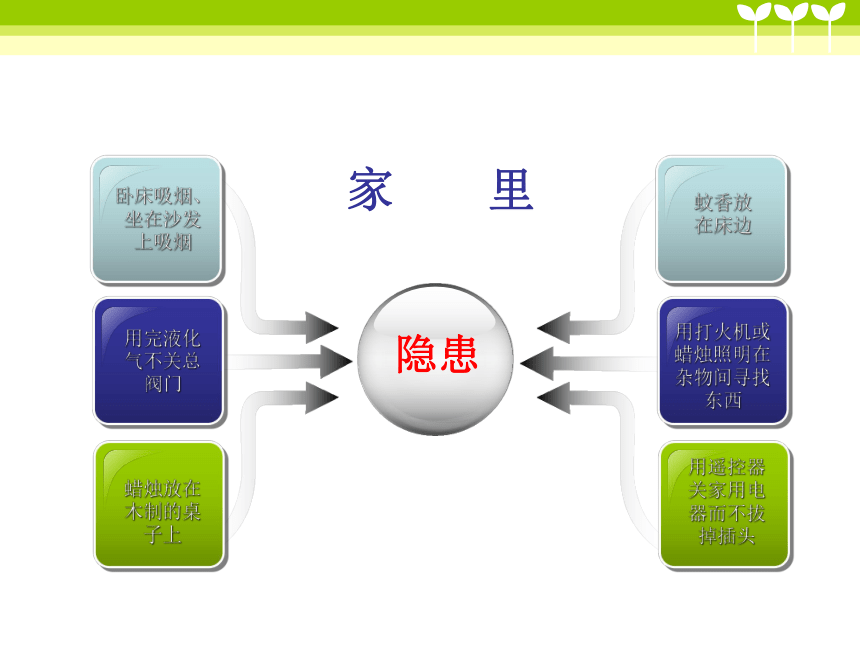 家　　里

卧床吸烟、坐在沙发上吸烟

用完液化气不关总阀门

蜡烛放在木制的桌子上

隐患

蚊香放在床边

用打火机或蜡烛照明在杂物间寻找东西

用遥控器关家用电器而不拔掉插头